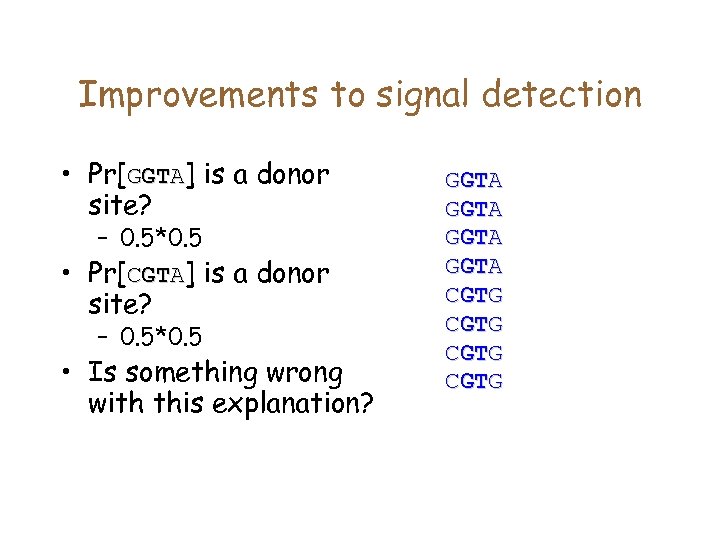 Improvements to signal detection

• Pr[GGTA] is a donor site?
  – 0.5*0.5
• Pr[CGTA] is a donor site?
  – 0.5*0.5
• Is something wrong with this explanation?

GGTA
GGTA
GGTA
GGTA
CGTG
CGTG
CGTG
CGTG